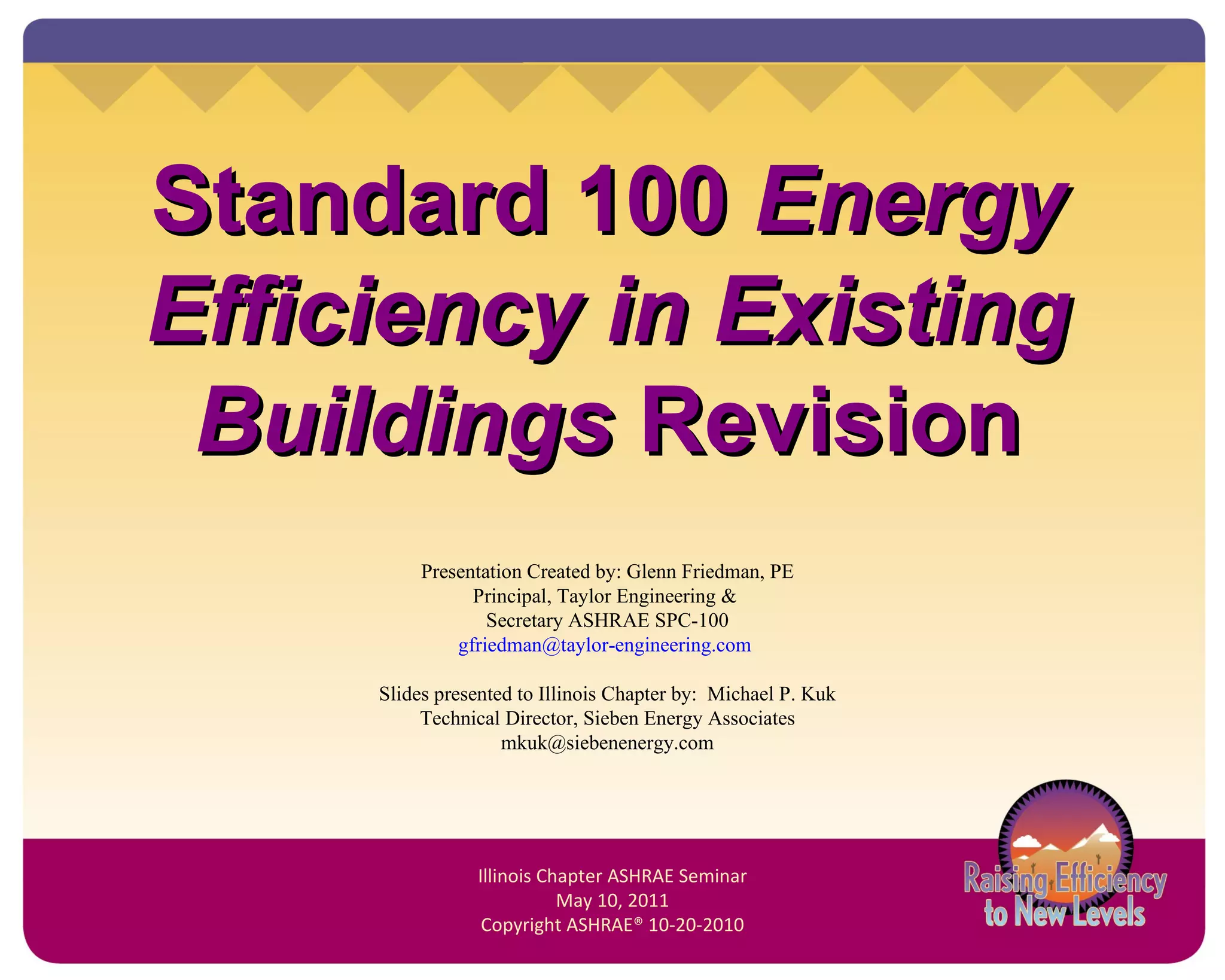 Standard 100 Energy Efficiency in Existing Buildings Revision

Presentation Created by: Glenn Friedman, PE
Principal, Taylor Engineering &
Secretary ASHRAE SPC-100
gfriedman@taylor-engineering.com

Slides presented to Illinois Chapter by: Michael P. Kuk
Technical Director, Sieben Energy Associates
mkuk@siebenenergy.com

Illinois Chapter ASHRAE Seminar
May 10, 2011
Copyright ASHRAE® 10-20-2010

Raising Efficiency to New Levels